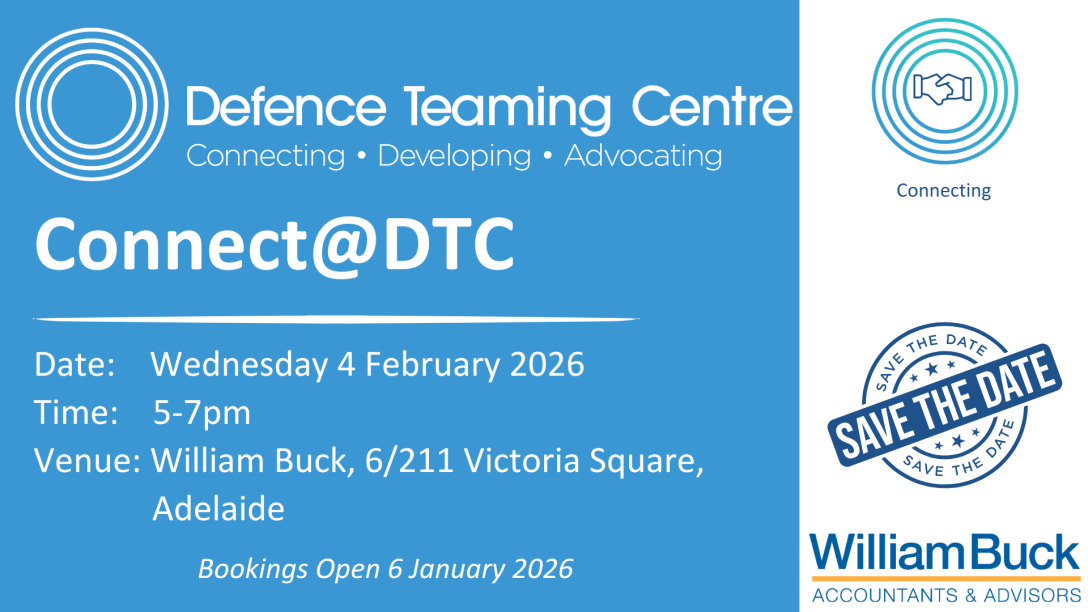 Defence Teaming Centre
Connecting • Developing • Advocating

Connect@DTC

Date: Wednesday 4 February 2026
Time: 5-7pm
Venue: William Buck, 6/211 Victoria Square, Adelaide

Bookings Open 6 January 2026

Connecting

SAVE THE DATE
SAVE THE DATE
SAVE THE DATE

William Buck
ACCOUNTANTS & ADVISORS